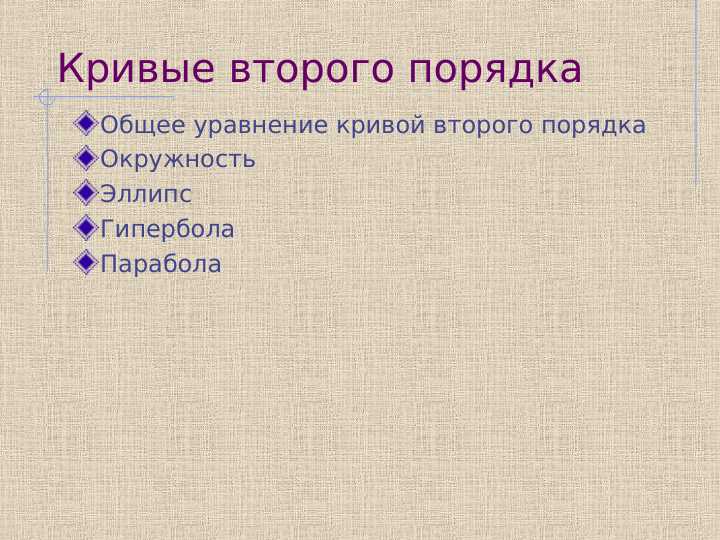 Кривые второго порядка

Общее уравнение кривой второго порядка
Окружность
Эллипс
Гипербола
Парабола